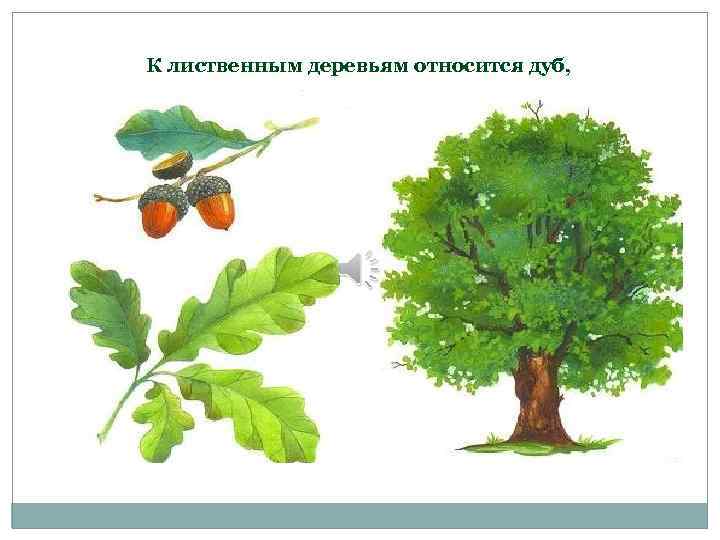 К лиственным деревьям относится дуб,